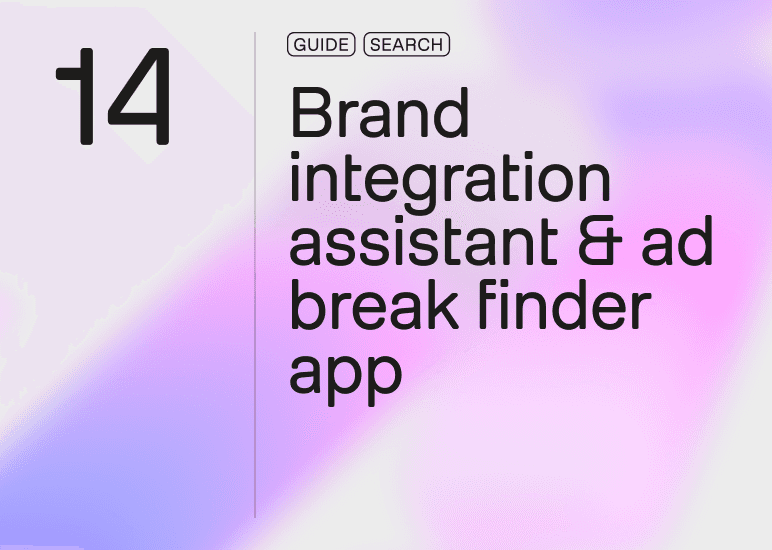 14

GUIDE SEARCH

Brand integration assistant & ad break finder app